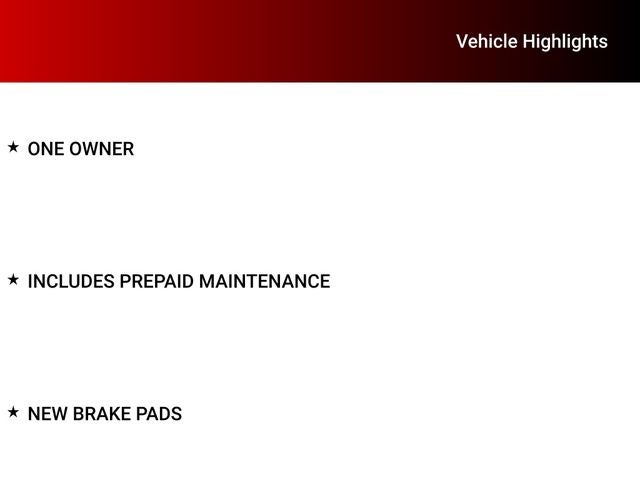 Vehicle Highlights

★ ONE OWNER

★ INCLUDES PREPAID MAINTENANCE

★ NEW BRAKE PADS